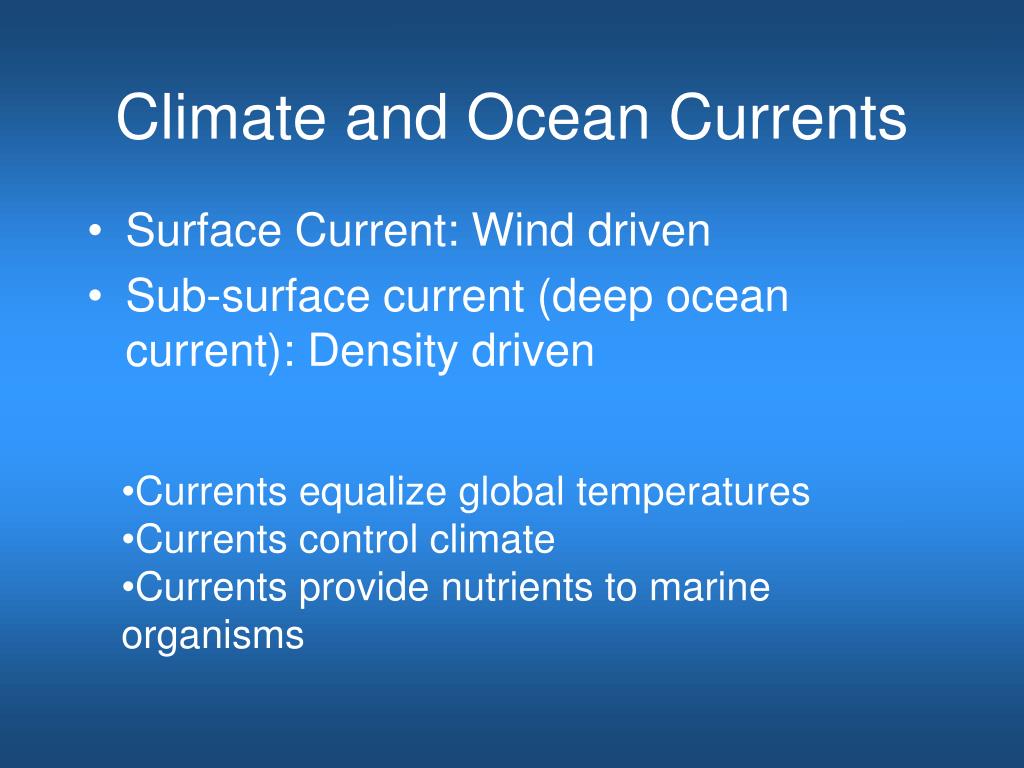 Climate and Ocean Currents

• Surface Current: Wind driven
• Sub-surface current (deep ocean current): Density driven

•Currents equalize global temperatures
•Currents control climate
•Currents provide nutrients to marine organisms